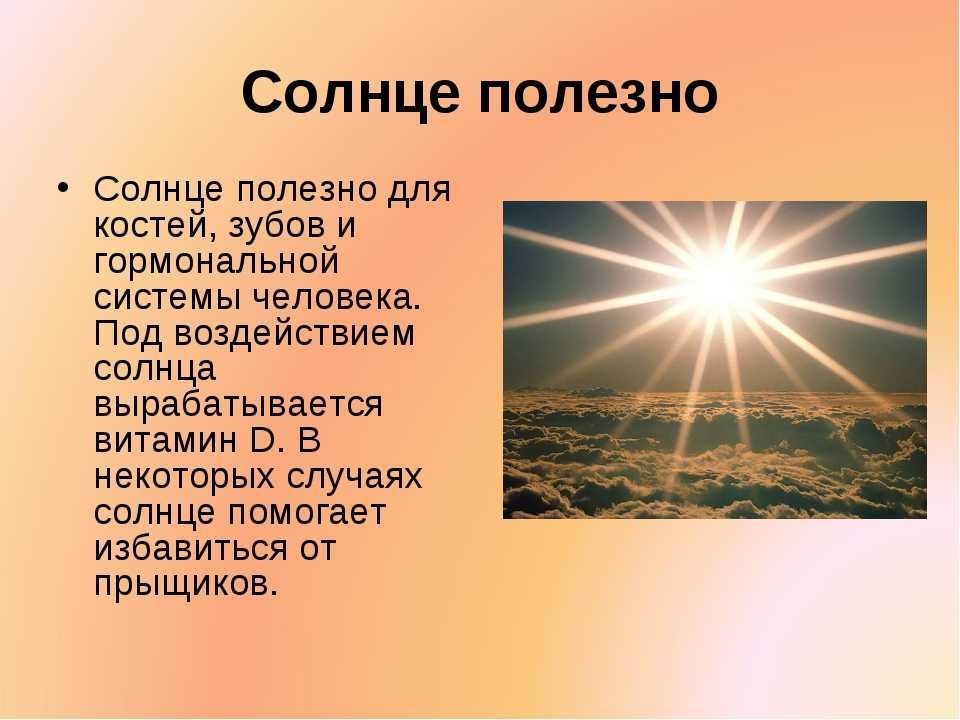 Солнце полезно

• Солнце полезно для костей, зубов и гормональной системы человека. Под воздействием солнца вырабатывается витамин D. В некоторых случаях солнце помогает избавиться от прыщиков.